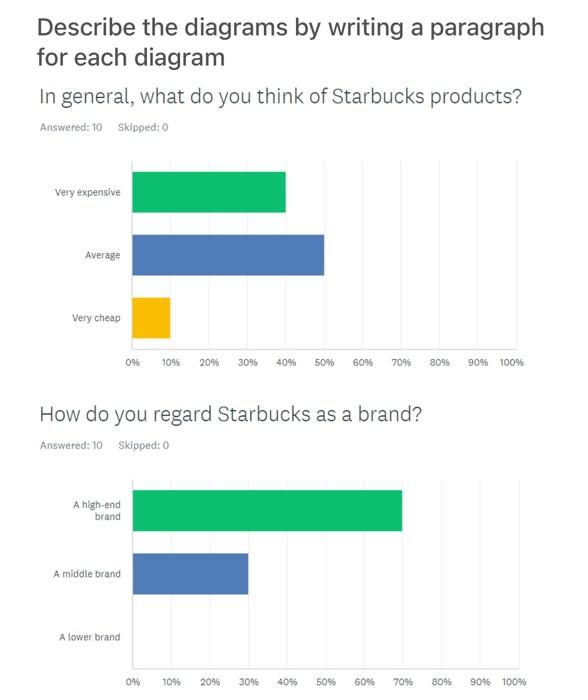 Describe the diagrams by writing a paragraph for each diagram

In general, what do you think of Starbucks products?

Answered: 10 Skipped: 0

Very expensive

Average

Very cheap

0% 10% 20% 30% 40% 50% 60% 70% 80% 90% 100%

How do you regard Starbucks as a brand?

Answered: 10 Skipped: 0

A high-end brand

A middle brand

A lower brand

0% 10% 20% 30% 40% 50% 60% 70% 80% 90% 100%